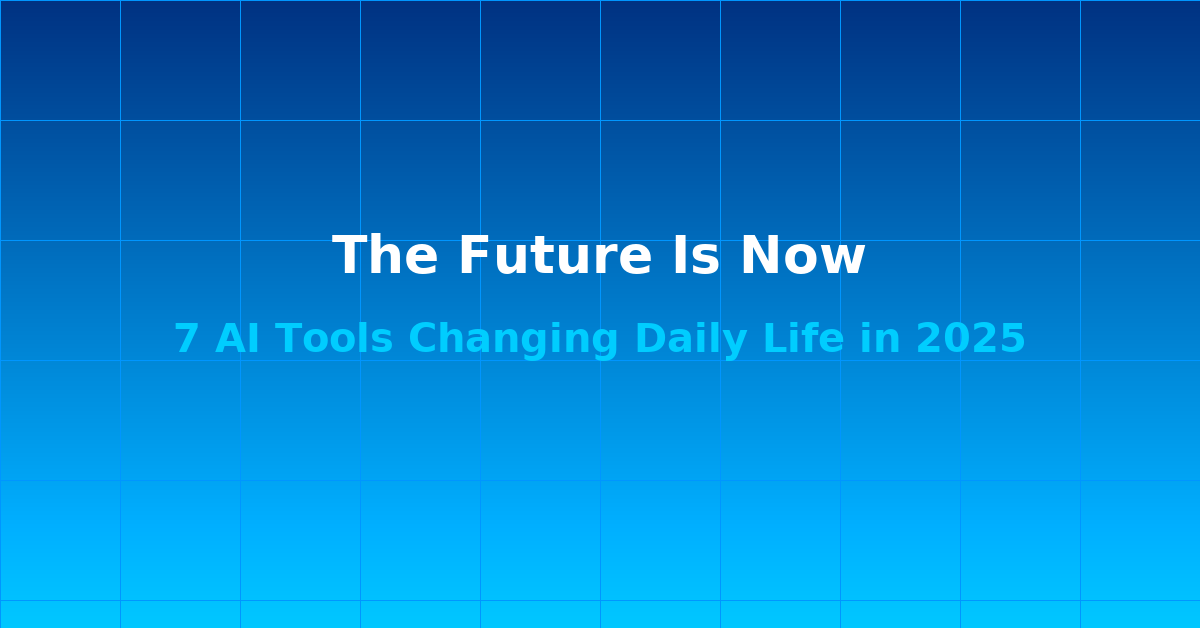 The Future Is Now

7 AI Tools Changing Daily Life in 2025